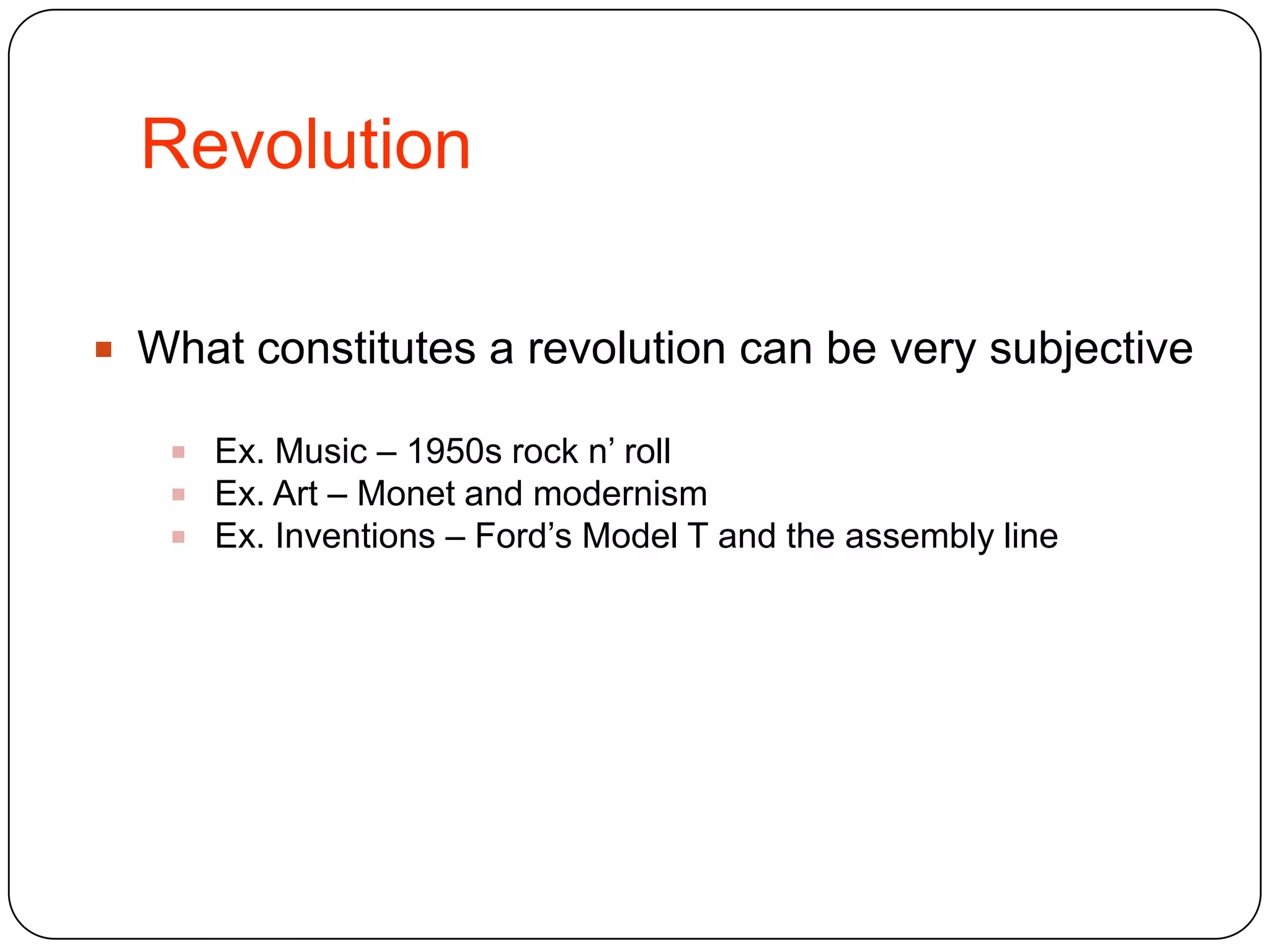 Revolution

What constitutes a revolution can be very subjective

Ex. Music – 1950s rock n’ roll
Ex. Art – Monet and modernism
Ex. Inventions – Ford’s Model T and the assembly line